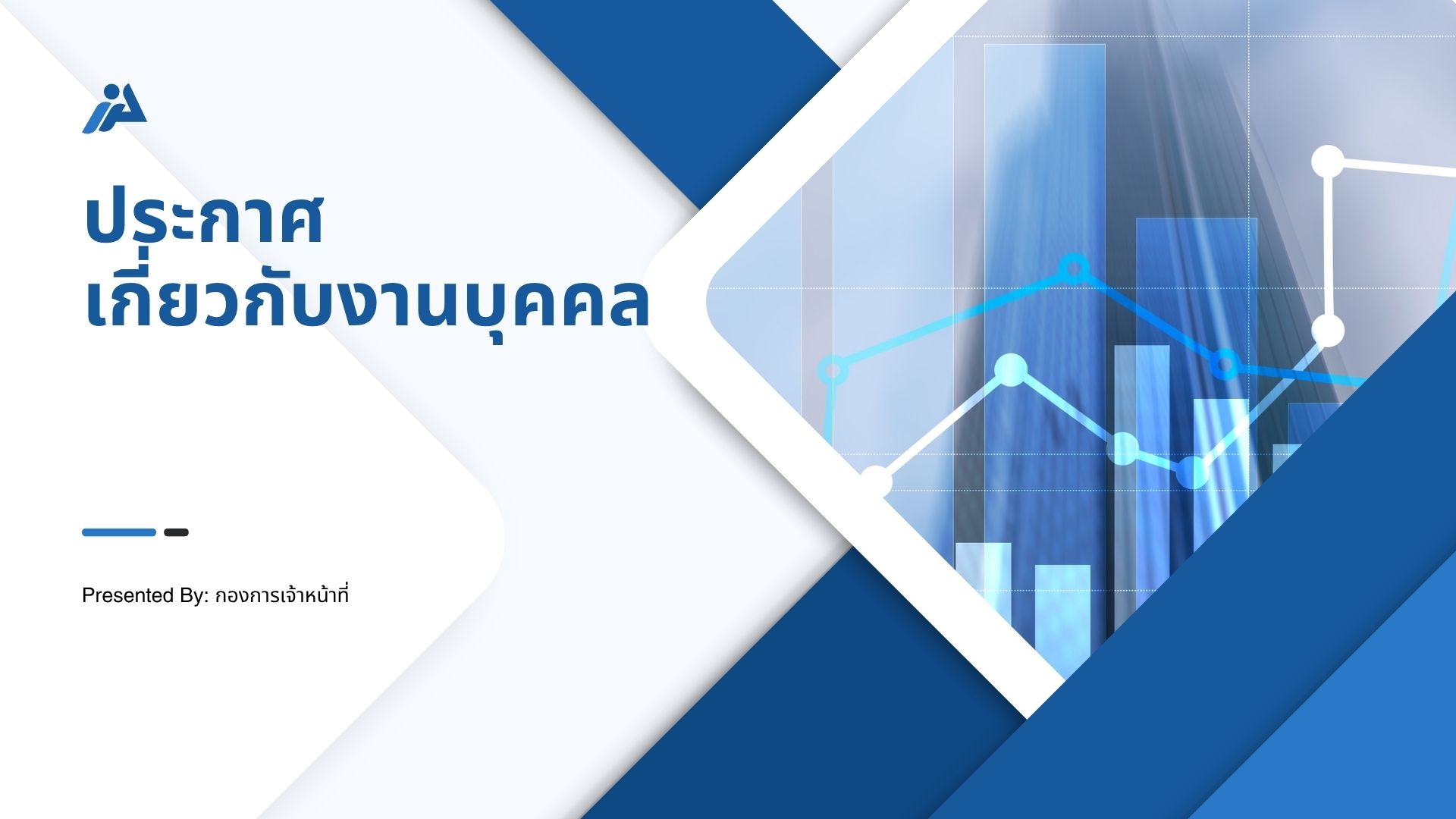 ประกาศ
เกี่ยวกับงานบุคคล

Presented By: กองการเจ้าหน้าที่